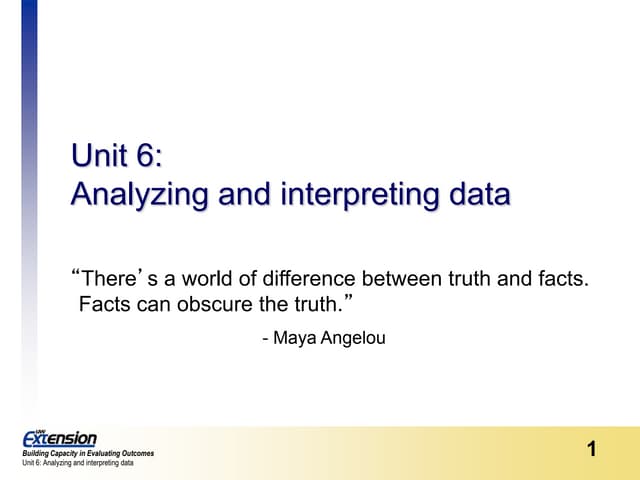 Unit 6:
Analyzing and interpreting data

“There’s a world of difference between truth and facts. Facts can obscure the truth.”

- Maya Angelou

UW Extension
Building Capacity in Evaluating Outcomes
Unit 6: Analyzing and interpreting data

1